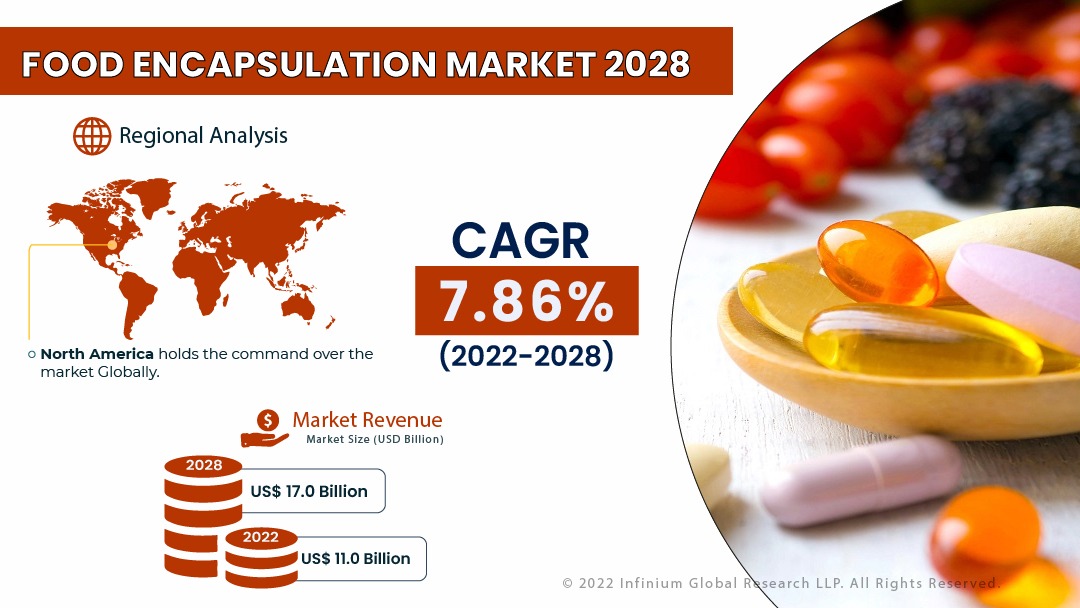 FOOD ENCAPSULATION MARKET 2028

Regional Analysis

North America holds the command over the market Globally.

CAGR
7.86%
(2022-2028)

Market Revenue
Market Size (USD Billion)

2028
US$ 17.0 Billion

2022
US$ 11.0 Billion

© 2022 Infinium Global Research LLP. All Rights Reserved.